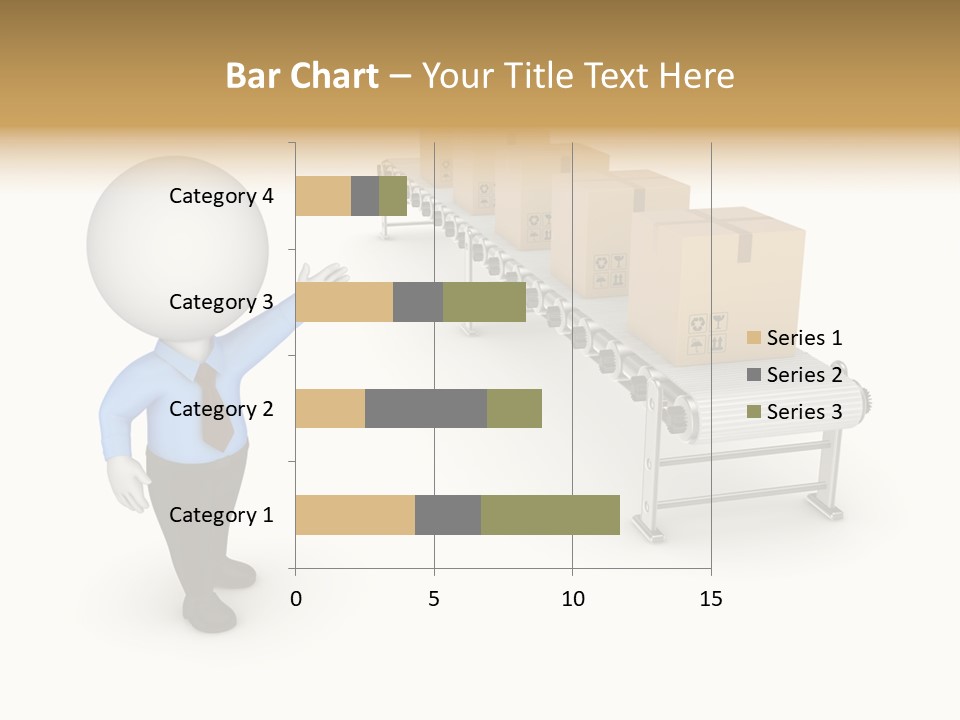 Bar Chart – Your Title Text Here

Category 4
Category 3
Category 2
Category 1

0 5 10 15

Series 1
Series 2
Series 3